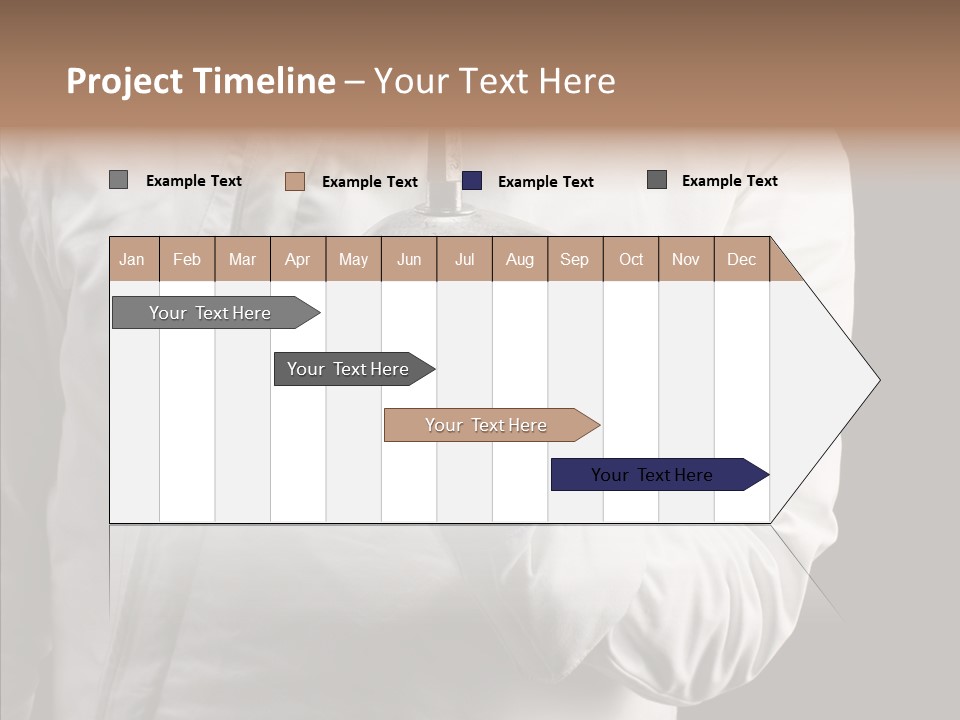 Project Timeline – Your Text Here

Example Text
Example Text
Example Text
Example Text

| Jan | Feb | Mar | Apr | May | Jun | Jul | Aug | Sep | Oct | Nov | Dec |
|---|---|---|---|---|---|---|---|---|---|---|---|

Your Text Here
Your Text Here
Your Text Here
Your Text Here